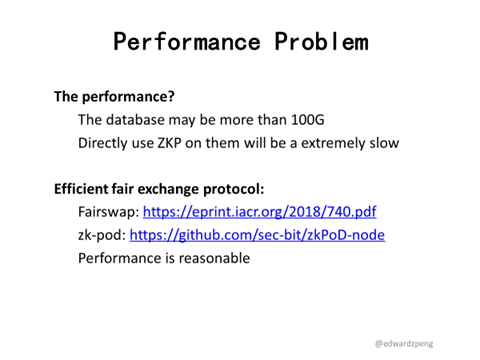 Performance Problem

The performance?

The database may be more than 100G

Directly use ZKP on them will be a extremely slow

Efficient fair exchange protocol:

Fairswap: https://eprint.iacr.org/2018/740.pdf

zk-pod: https://github.com/sec-bit/zkPoD-node

Performance is reasonable

@edwardzpeng